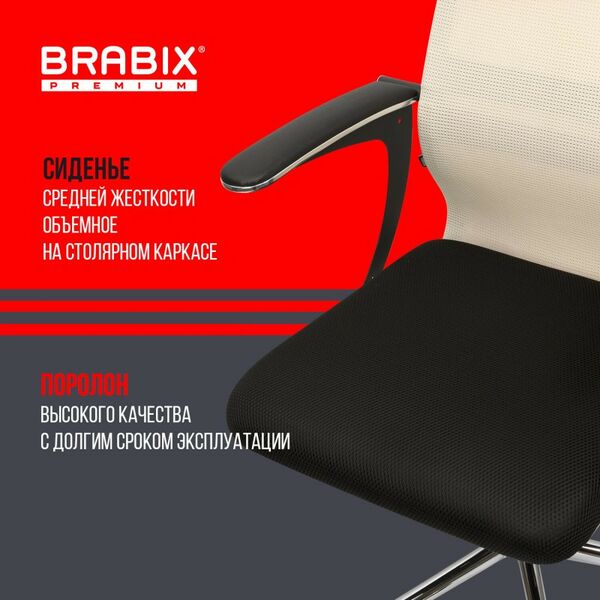 BRABIX®
PREMIUM

СИДЕНЬЕ
СРЕДНЕЙ ЖЕСТКОСТИ
ОБЪЕМНОЕ
НА СТОЛЯРНОМ КАРКАСЕ

ПОРОЛОН
ВЫСОКОГО КАЧЕСТВА
С ДОЛГИМ СРОКОМ ЭКСПЛУАТАЦИИ